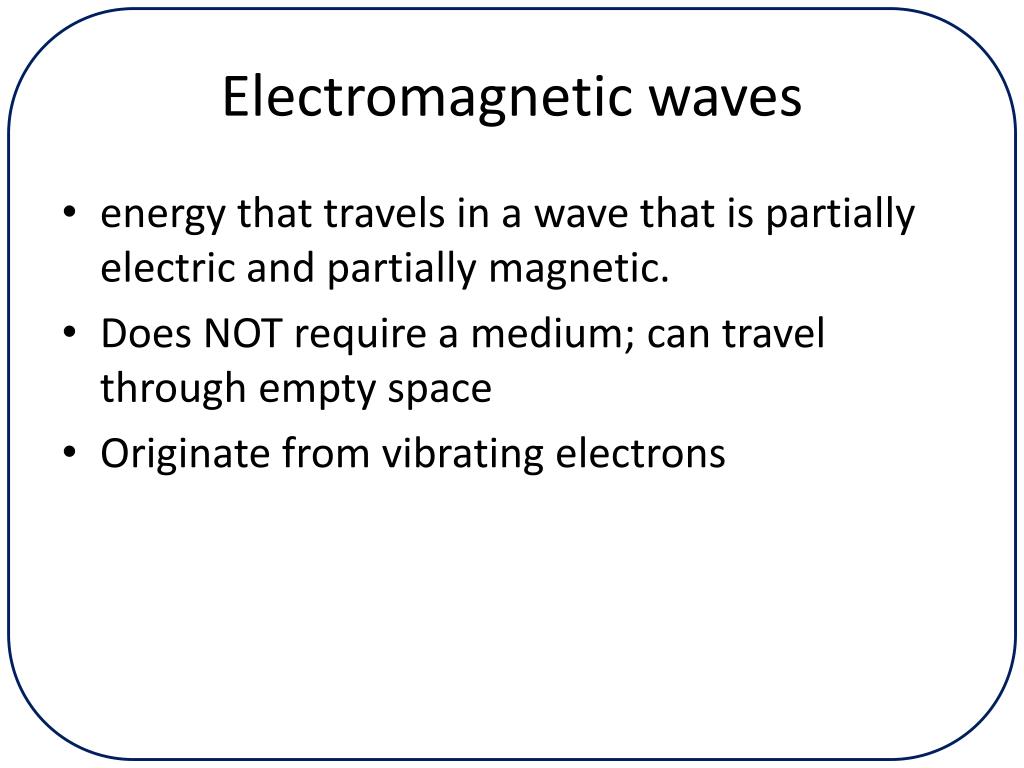 Electromagnetic waves

• energy that travels in a wave that is partially electric and partially magnetic.
• Does NOT require a medium; can travel through empty space
• Originate from vibrating electrons